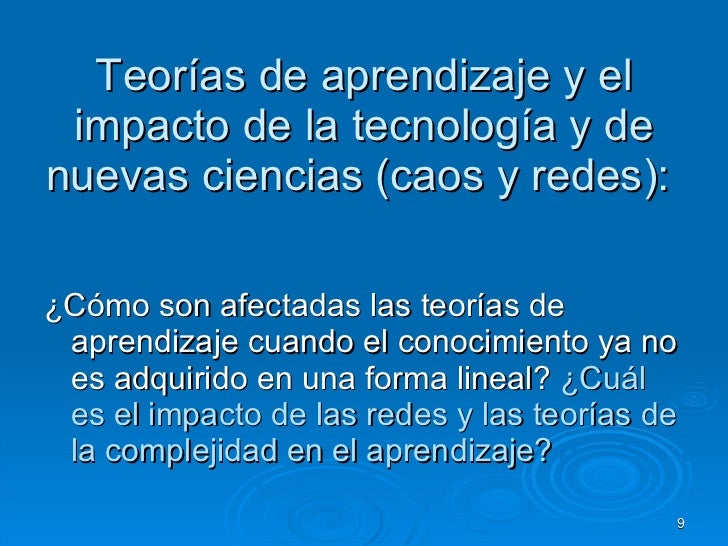 Teorías de aprendizaje y el impacto de la tecnología y de nuevas ciencias (caos y redes):

¿Cómo son afectadas las teorías de aprendizaje cuando el conocimiento ya no es adquirido en una forma lineal? ¿Cuál es el impacto de las redes y las teorías de la complejidad en el aprendizaje?

9